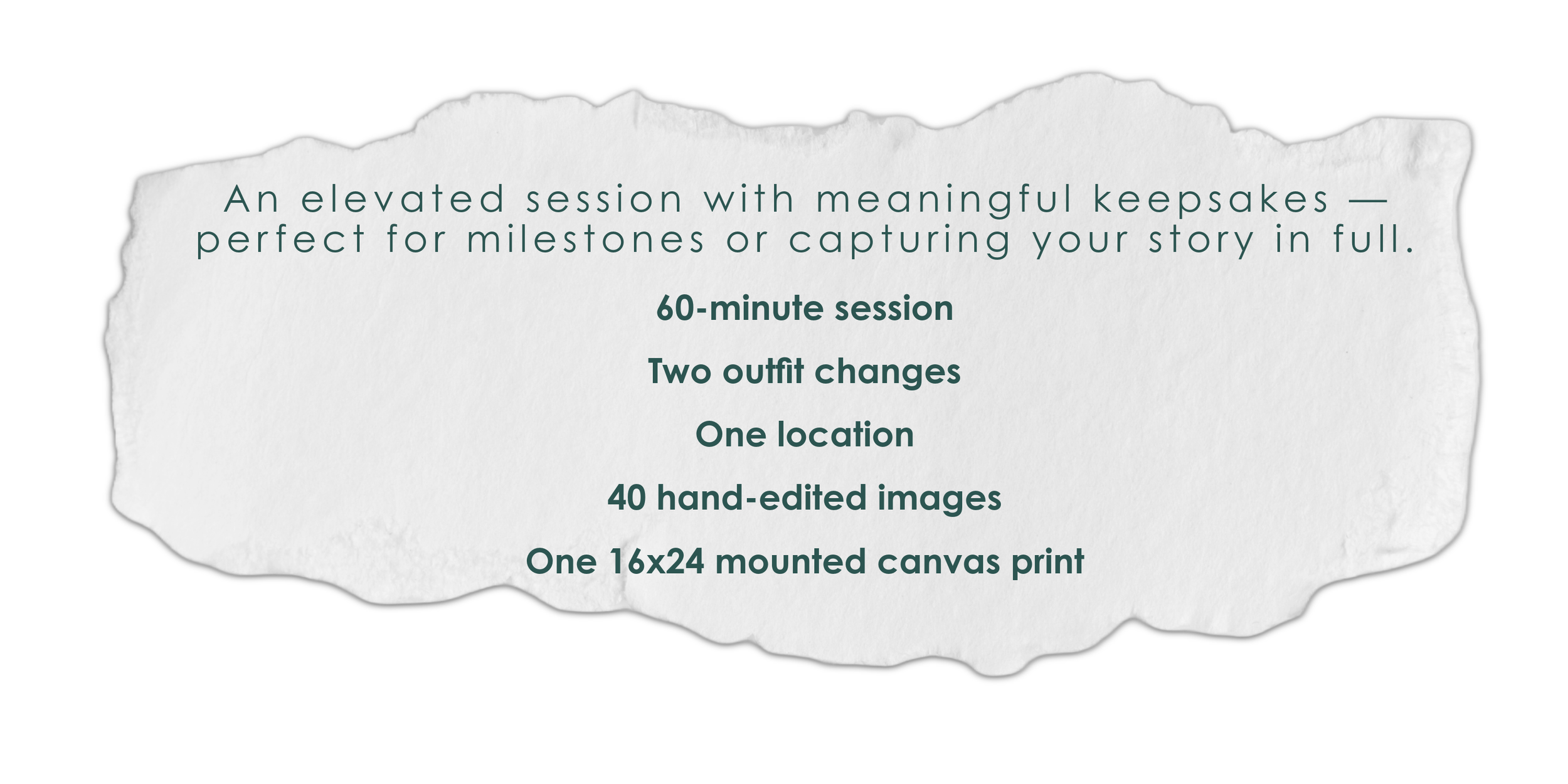 An elevated session with meaningful keepsakes — perfect for milestones or capturing your story in full.

60-minute session

Two outfit changes

One location

40 hand-edited images

One 16x24 mounted canvas print